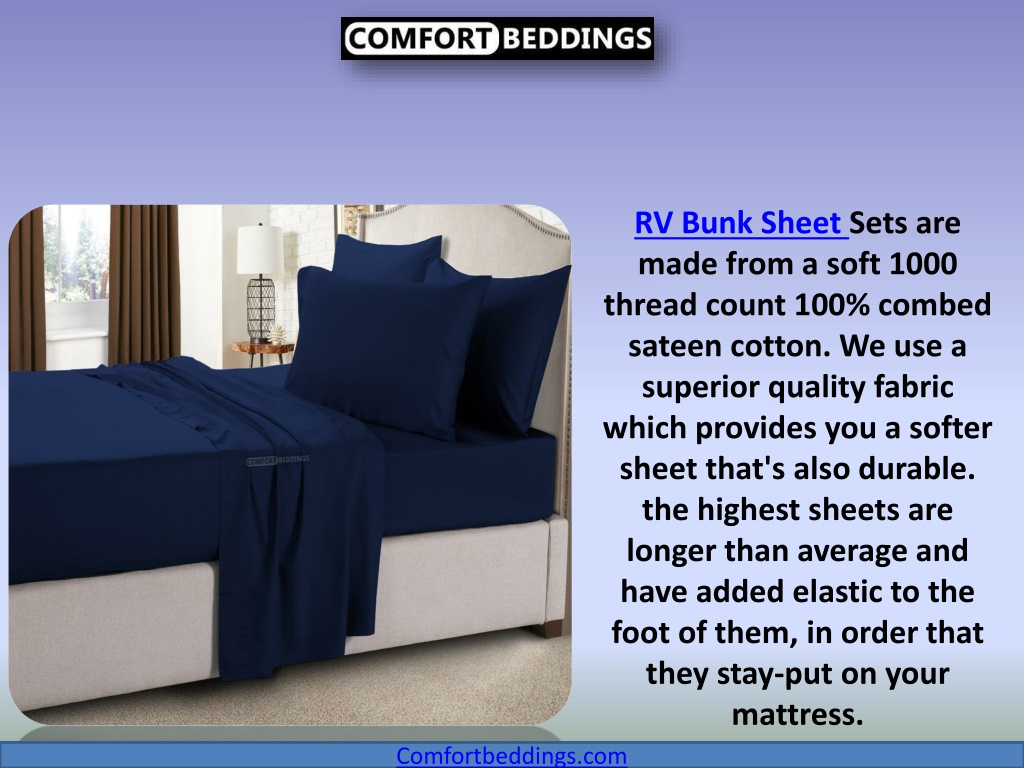 COMFORT BEDDINGS

COMFORT BEDDINGS

RV Bunk Sheet Sets are made from a soft 1000 thread count 100% combed sateen cotton. We use a superior quality fabric which provides you a softer sheet that's also durable. the highest sheets are longer than average and have added elastic to the foot of them, in order that they stay-put on your mattress.

Comfortbeddings.com